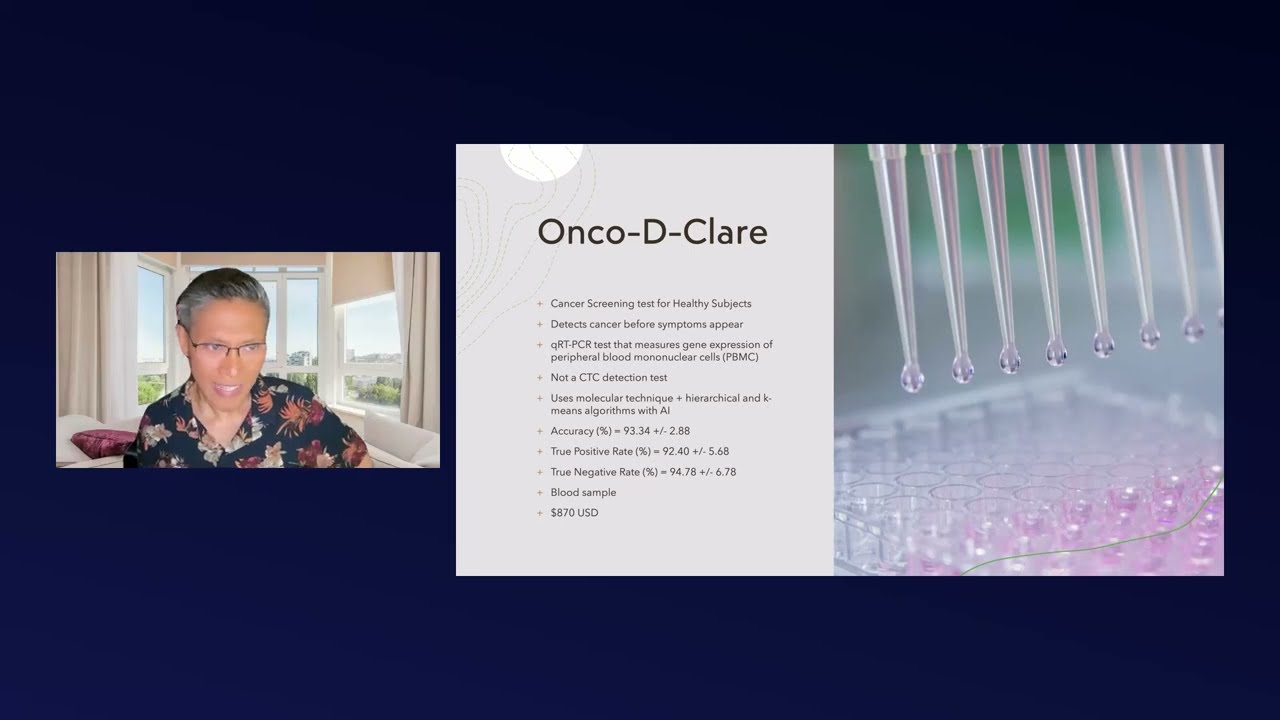 Onco-D-Clare

+ Cancer Screening test for Healthy Subjects
+ Detects cancer before symptoms appear
+ qRT-PCR test that measures gene expression of peripheral blood mononuclear cells (PBMC)
+ Not a CTC detection test
+ Uses molecular technique + hierarchical and k-means algorithms with AI
+ Accuracy (%) = 93.34 +/- 2.88
+ True Positive Rate (%) = 92.40 +/- 5.68
+ True Negative Rate (%) = 94.78 +/- 6.78
+ Blood sample
+ $870 USD